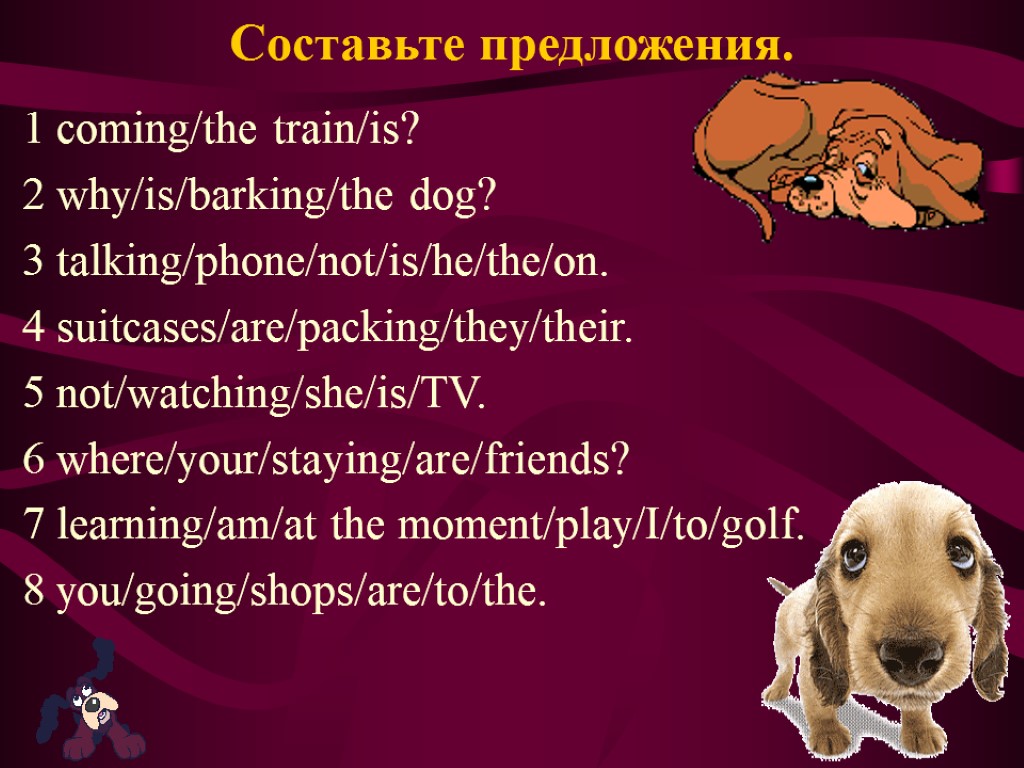 Составьте предложения.

1 coming/the train/is?

2 why/is/barking/the dog?

3 talking/phone/not/is/he/the/on.

4 suitcases/are/packing/they/their.

5 not/watching/she/is/TV.

6 where/your/staying/are/friends?

7 learning/am/at the moment/play/I/to/golf.

8 you/going/shops/are/to/the.